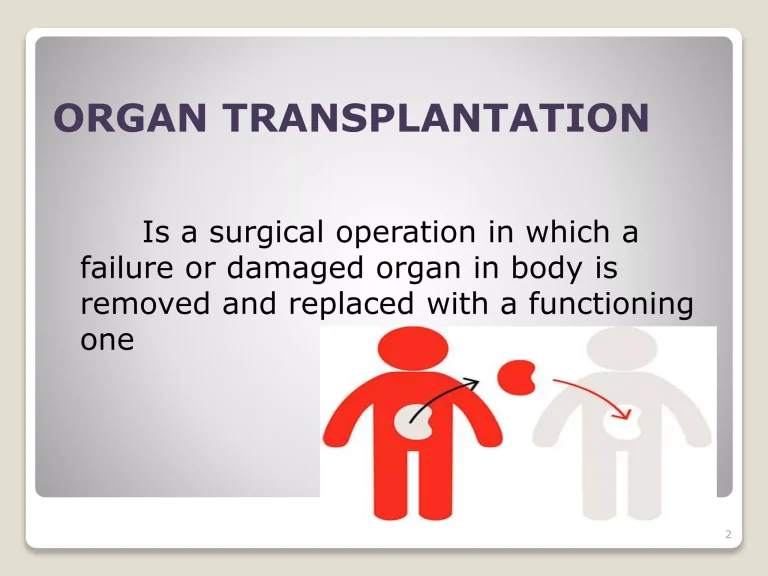 ORGAN TRANSPLANTATION

Is a surgical operation in which a failure or damaged organ in body is removed and replaced with a functioning one

2